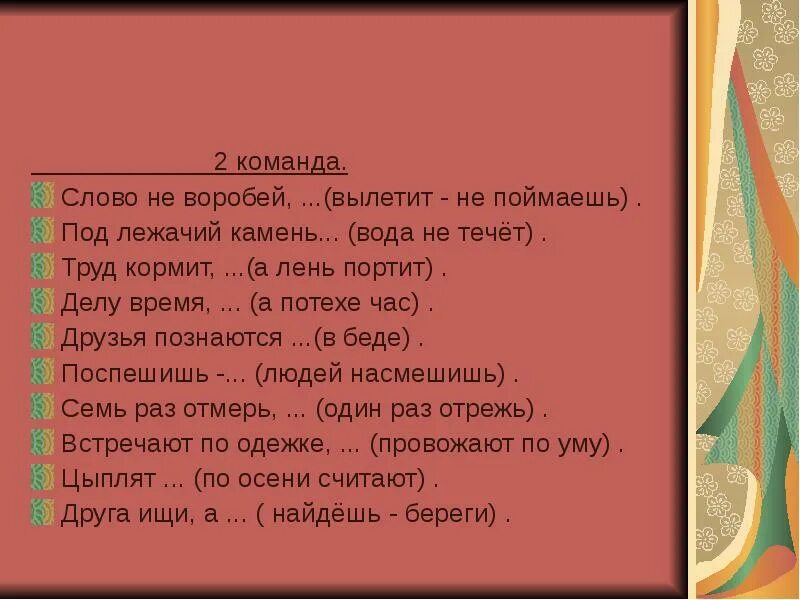 2 команда.

Слово не воробей, ...(вылетит - не поймаешь) .
Под лежачий камень... (вода не течёт) .
Труд кормит, ...(а лень портит) .
Делу время, ... (а потехе час) .
Друзья познаются ...(в беде) .
Поспешишь -... (людей насмешишь) .
Семь раз отмерь, ... (один раз отрежь) .
Встречают по одежке, ... (провожают по уму) .
Цыплят ... (по осени считают) .
Друга ищи, а ... ( найдёшь - береги) .